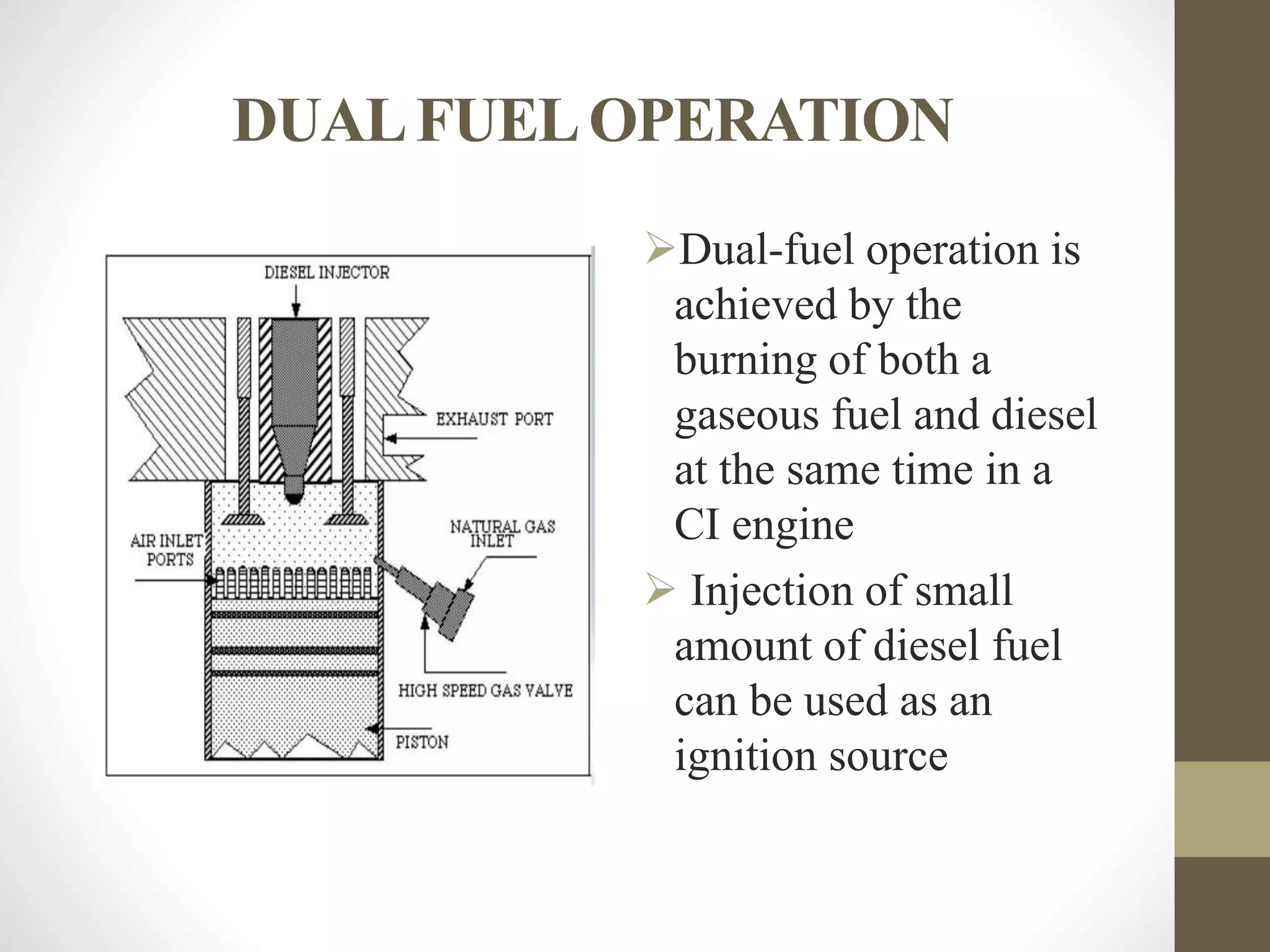 DUAL FUEL OPERATION

DIESEL INJECTOR

EXHAUST PORT

NATURAL GAS INLET

AIR INLET PORTS

HIGH SPEED GAS VALVE

PISTON

➢Dual-fuel operation is achieved by the burning of both a gaseous fuel and diesel at the same time in a CI engine

➢ Injection of small amount of diesel fuel can be used as an ignition source